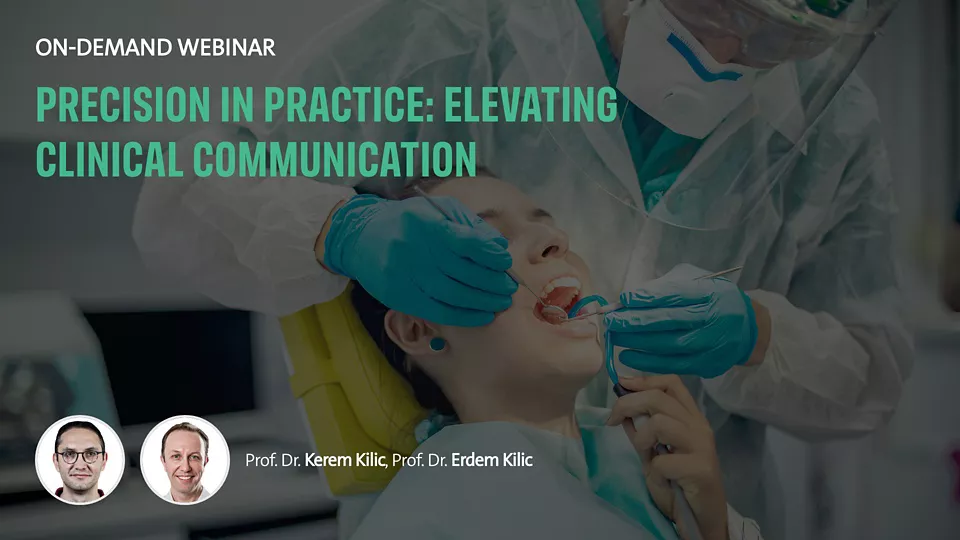 ON-DEMAND WEBINAR

PRECISION IN PRACTICE: ELEVATING CLINICAL COMMUNICATION

Prof. Dr. Kerem Kilic, Prof. Dr. Erdem Kilic